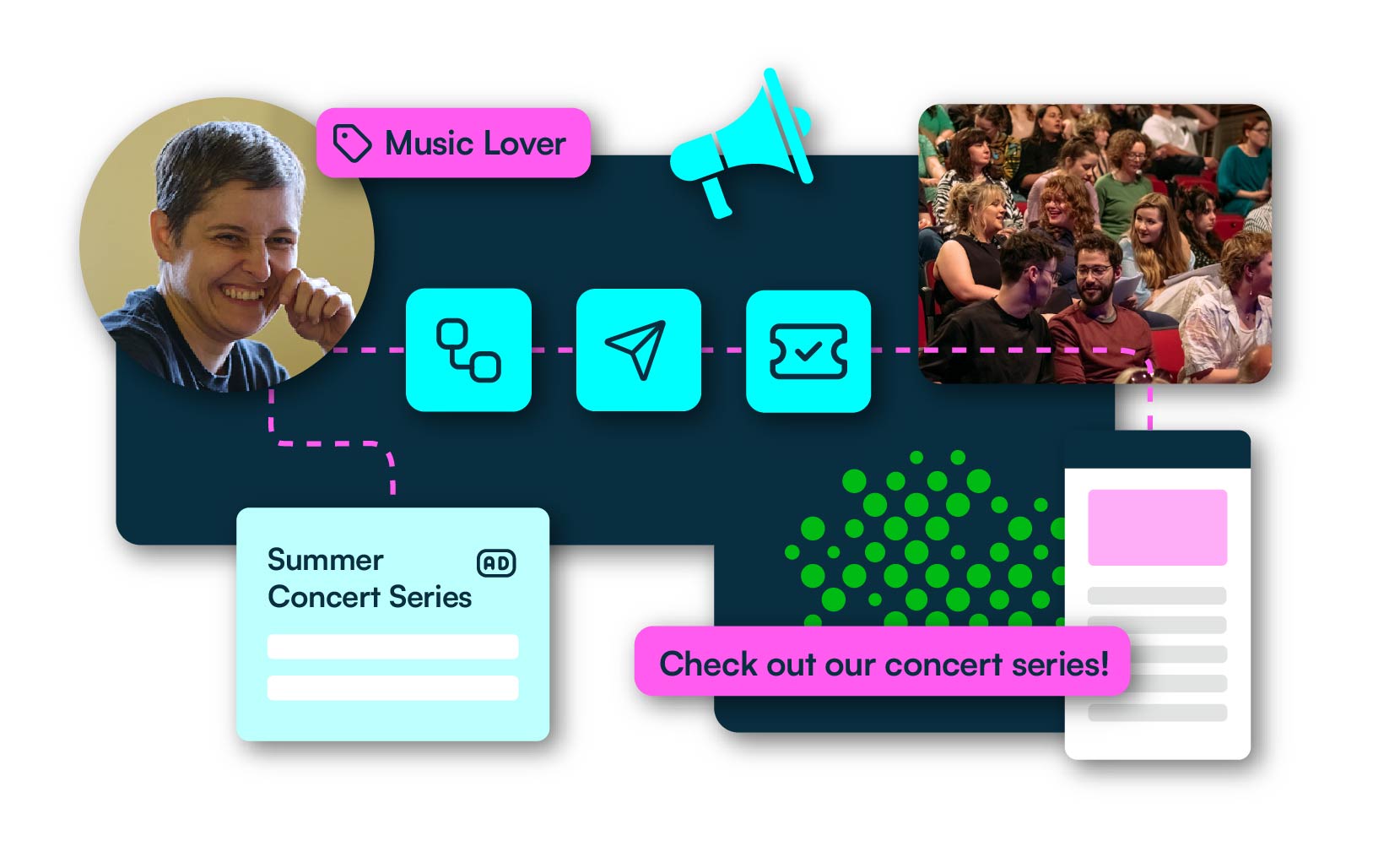 Music Lover

Summer Concert Series

AD

Check out our concert series!